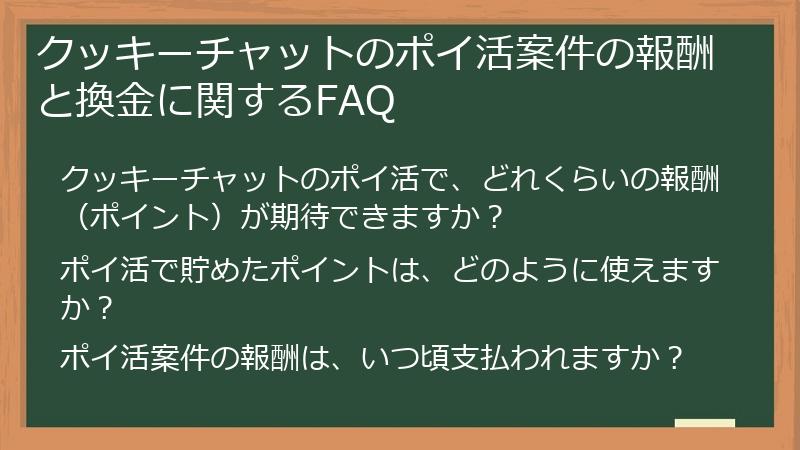 クッキーチャットのポイ活案件の報酬と換金に関するFAQ

クッキーチャットのポイ活で、どれくらいの報酬（ポイント）が期待できますか？

ポイ活で貯めたポイントは、どのように使えますか？

ポイ活案件の報酬は、いつ頃支払われますか？